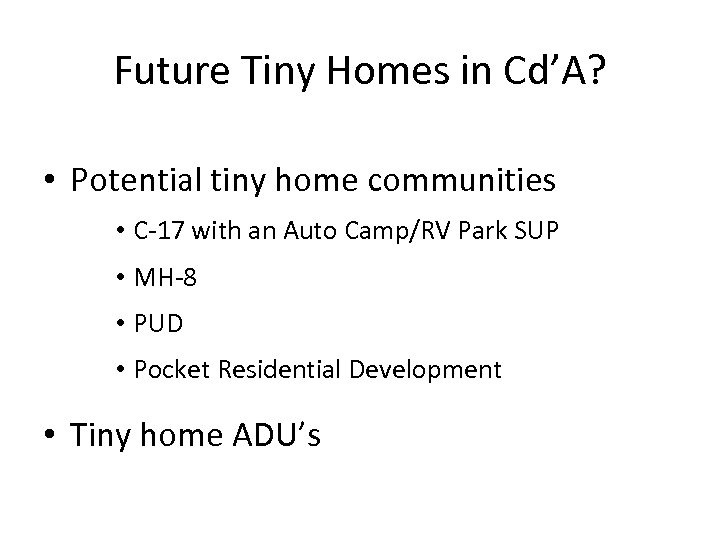 Future Tiny Homes in Cd’A?

• Potential tiny home communities
  • C-17 with an Auto Camp/RV Park SUP
  • MH-8
  • PUD
  • Pocket Residential Development

• Tiny home ADU’s